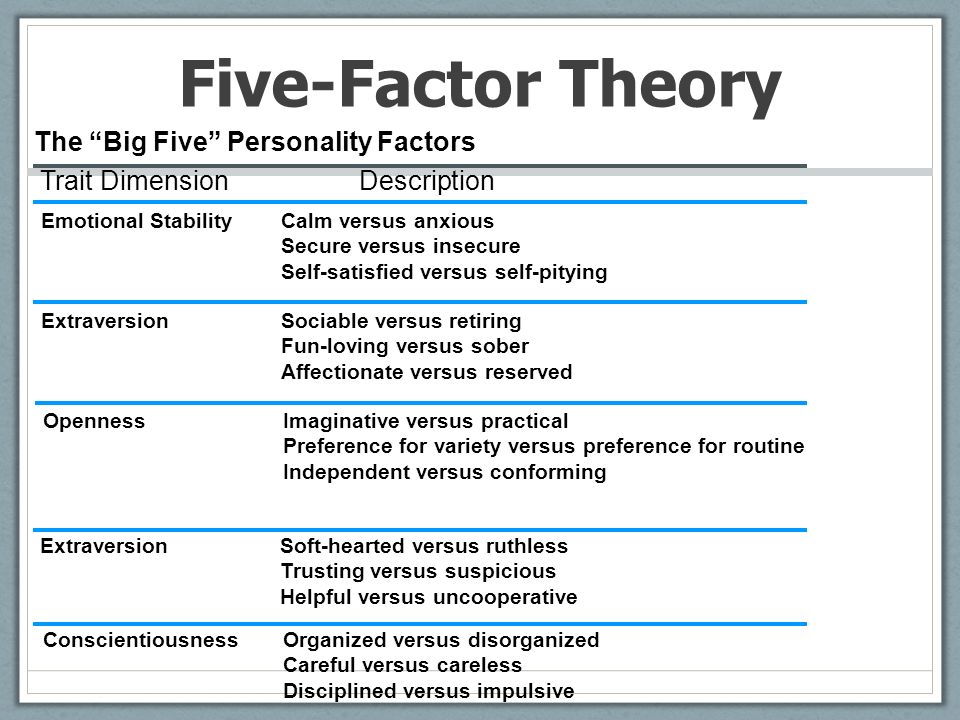 Five-Factor Theory

The “Big Five” Personality Factors

| Trait Dimension | Description |
|---|---|
| Emotional Stability | Calm versus anxious<br>Secure versus insecure<br>Self-satisfied versus self-pitying |
| Extraversion | Sociable versus retiring<br>Fun-loving versus sober<br>Affectionate versus reserved |
| Openness | Imaginative versus practical<br>Preference for variety versus preference for routine<br>Independent versus conforming |
| Extraversion | Soft-hearted versus ruthless<br>Trusting versus suspicious<br>Helpful versus uncooperative |
| Conscientiousness | Organized versus disorganized<br>Careful versus careless<br>Disciplined versus impulsive |